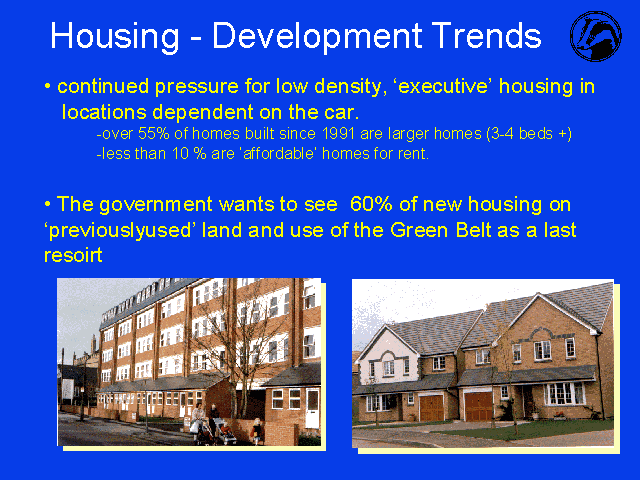 Housing - Development Trends

• continued pressure for low density, ‘executive’ housing in locations dependent on the car.

-over 55% of homes built since 1991 are larger homes (3-4 beds +)
-less than 10 % are 'affordable' homes for rent.

• The government wants to see 60% of new housing on ‘previouslyused’ land and use of the Green Belt as a last resoirt